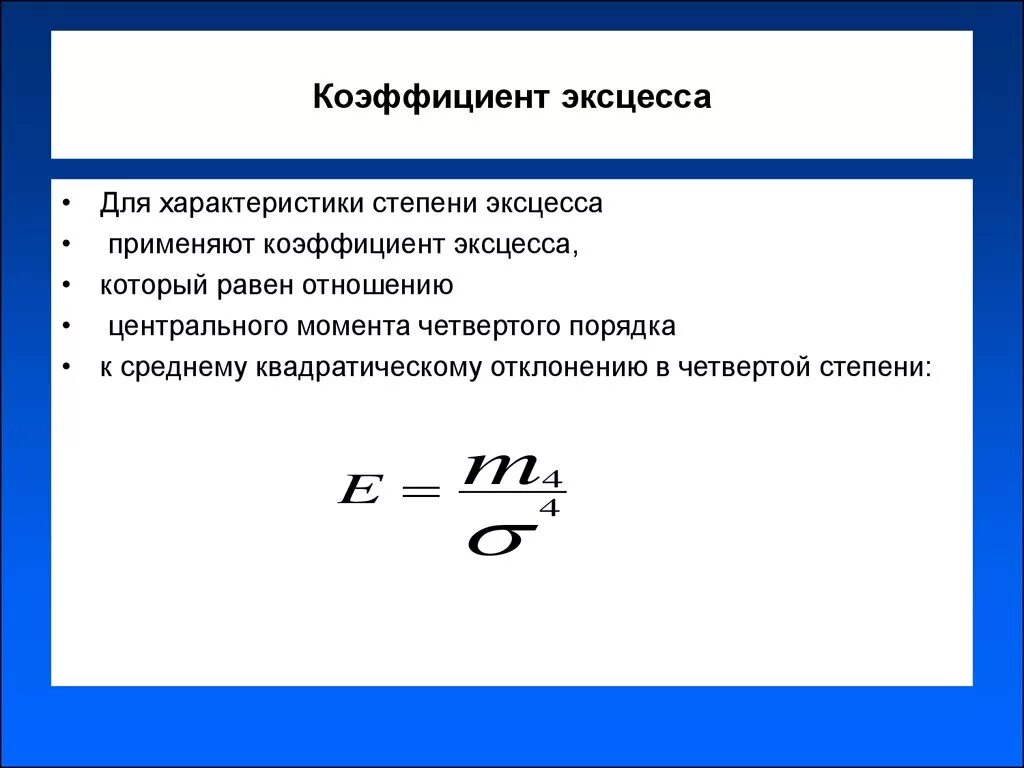 Коэффициент эксцесса

• Для характеристики степени эксцесса
• применяют коэффициент эксцесса,
• который равен отношению
• центрального момента четвертого порядка
• к среднему квадратическому отклонению в четвертой степени:

$E = \frac{m_4}{\sigma^4}$